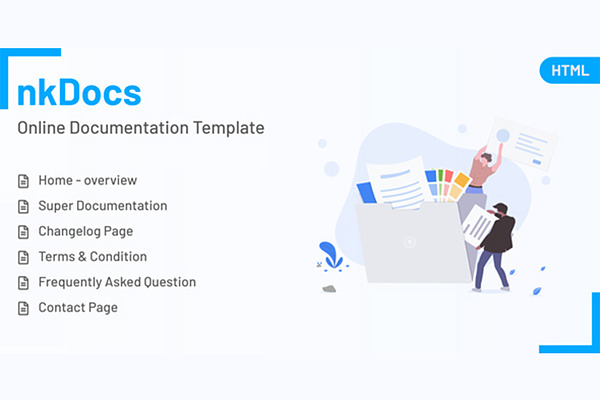 HTML

nkDocs

Online Documentation Template

Home - overview

Super Documentation

Changelog Page

Terms & Condition

Frequently Asked Question

Contact Page